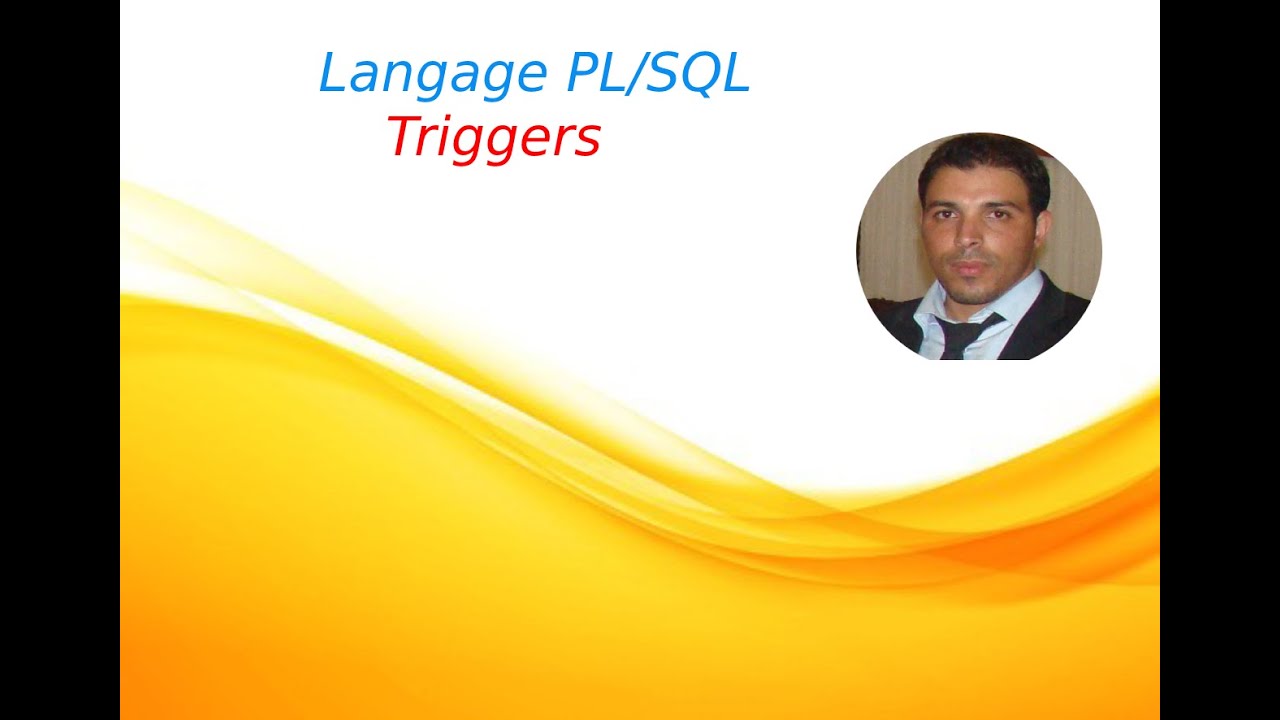 Langage PL/SQL
Triggers